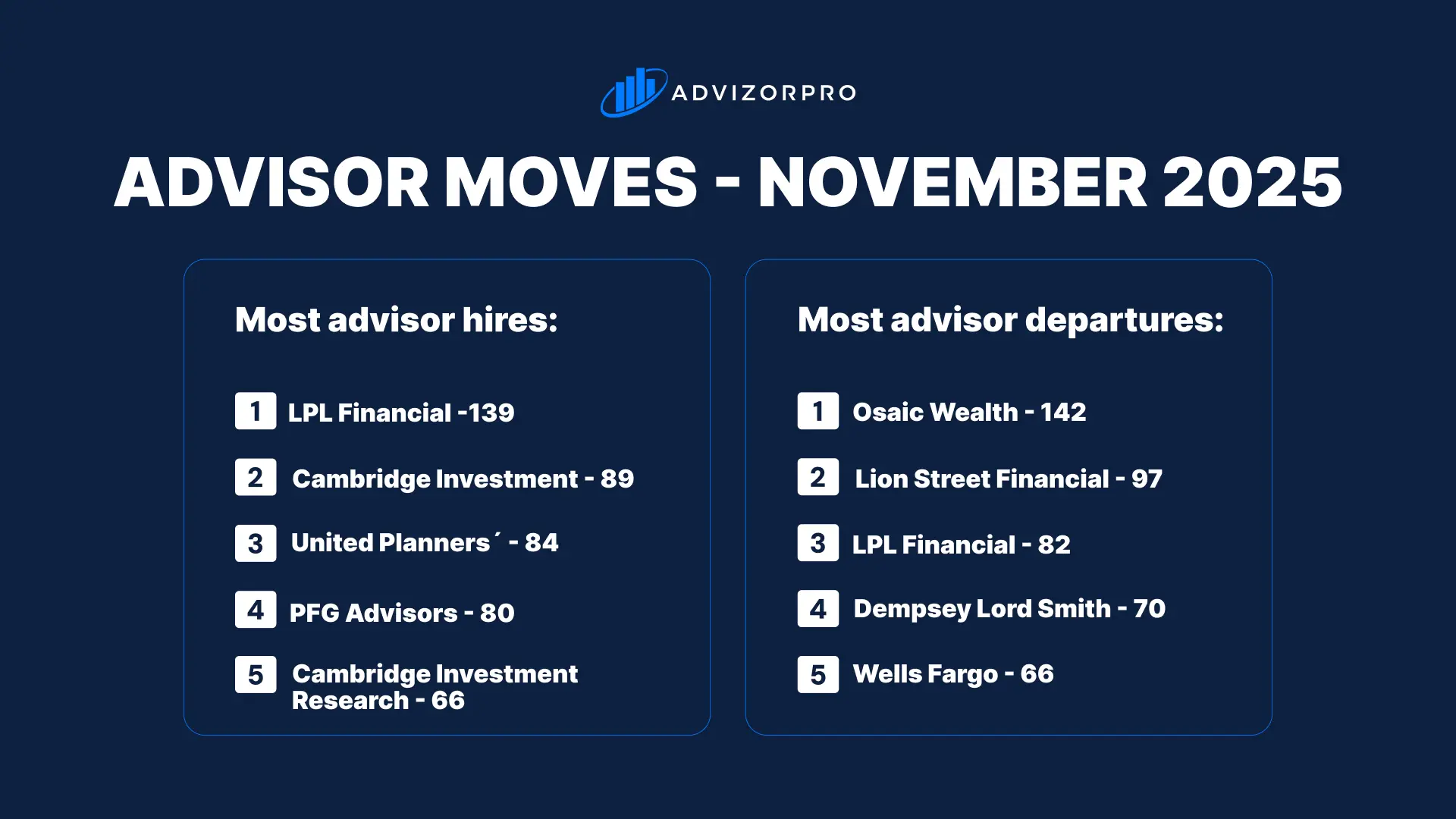 ADVIZORPRO

ADVISOR MOVES - NOVEMBER 2025

Most advisor hires:

1 LPL Financial -139

2 Cambridge Investment - 89

3 United Planners´ - 84

4 PFG Advisors - 80

5 Cambridge Investment Research - 66

Most advisor departures:

1 Osaic Wealth - 142

2 Lion Street Financial - 97

3 LPL Financial - 82

4 Dempsey Lord Smith - 70

5 Wells Fargo - 66